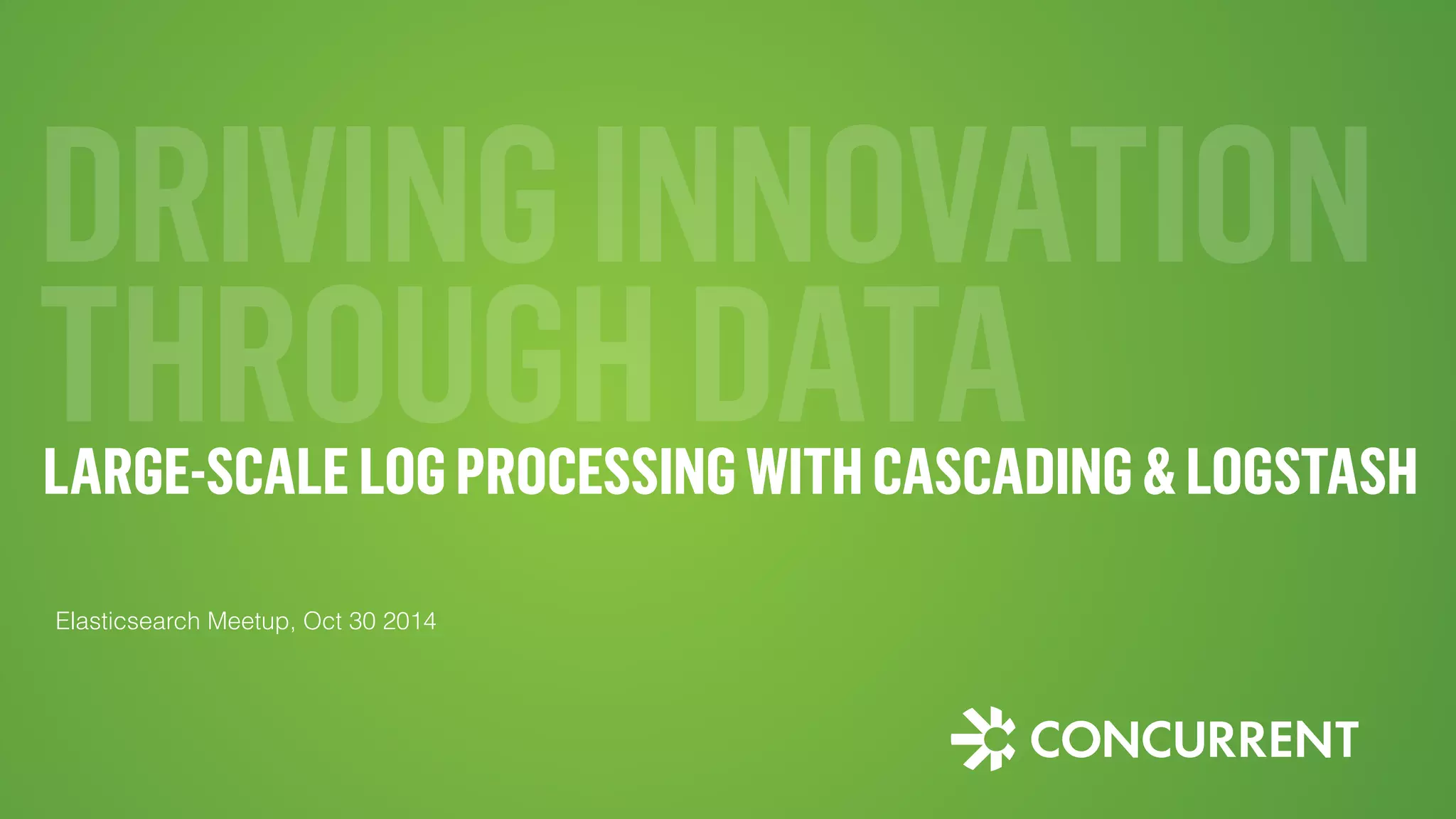 DRIVING INNOVATION THROUGH DATA

LARGE-SCALE LOG PROCESSING WITH CASCADING & LOGSTASH

Elasticsearch Meetup, Oct 30 2014

CONCURRENT